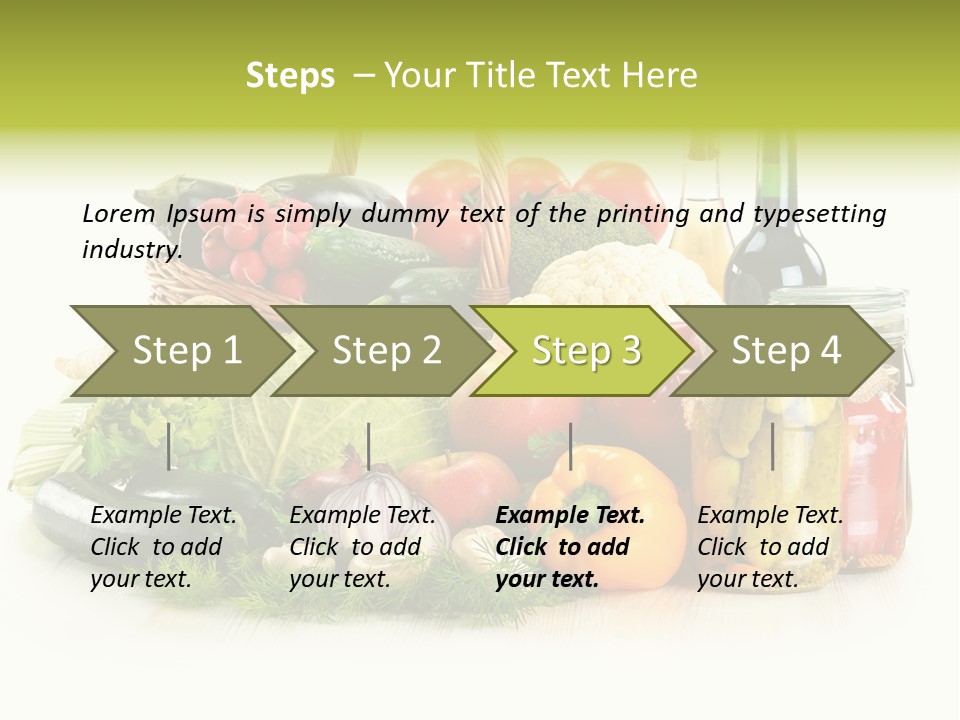 Steps – Your Title Text Here

Lorem Ipsum is simply dummy text of the printing and typesetting industry.

Step 1

Step 2

Step 3

Step 4

Example Text. Click to add your text.

Example Text. Click to add your text.

Example Text. Click to add your text.

Example Text. Click to add your text.